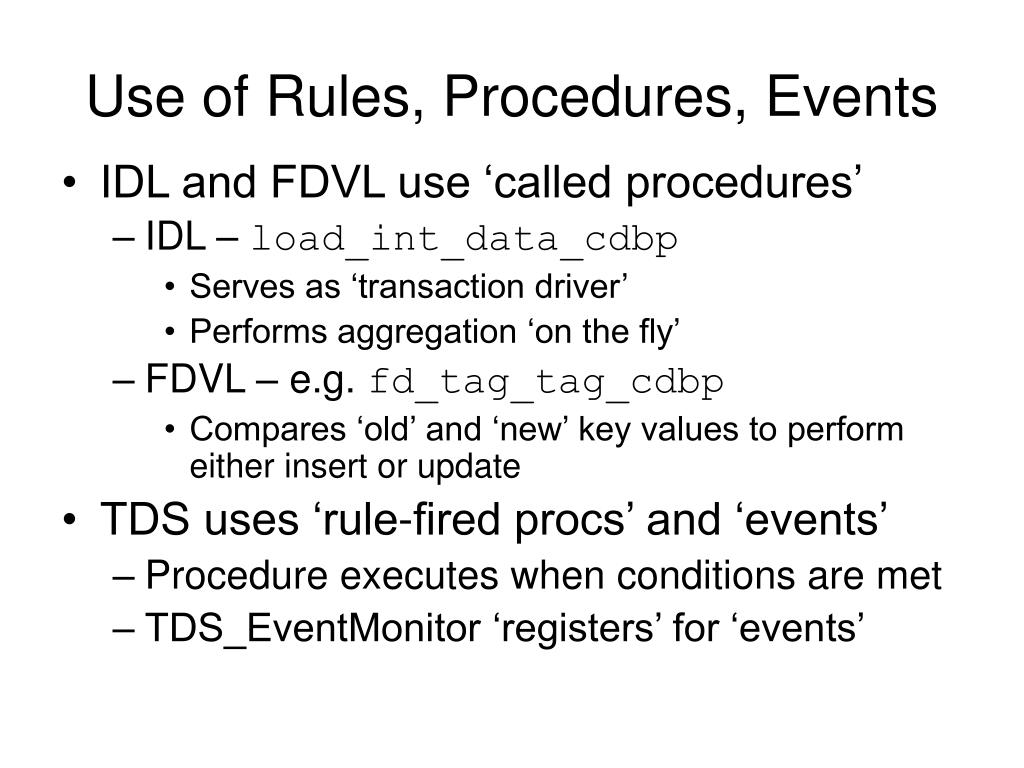 Use of Rules, Procedures, Events

• IDL and FDVL use ‘called procedures’
– IDL – load_int_data_cdbp
• Serves as ‘transaction driver’
• Performs aggregation ‘on the fly’
– FDVL – e.g. fd_tag_tag_cdbp
• Compares ‘old’ and ‘new’ key values to perform either insert or update
• TDS uses ‘rule-fired procs’ and ‘events’
– Procedure executes when conditions are met
– TDS_EventMonitor ‘registers’ for ‘events’